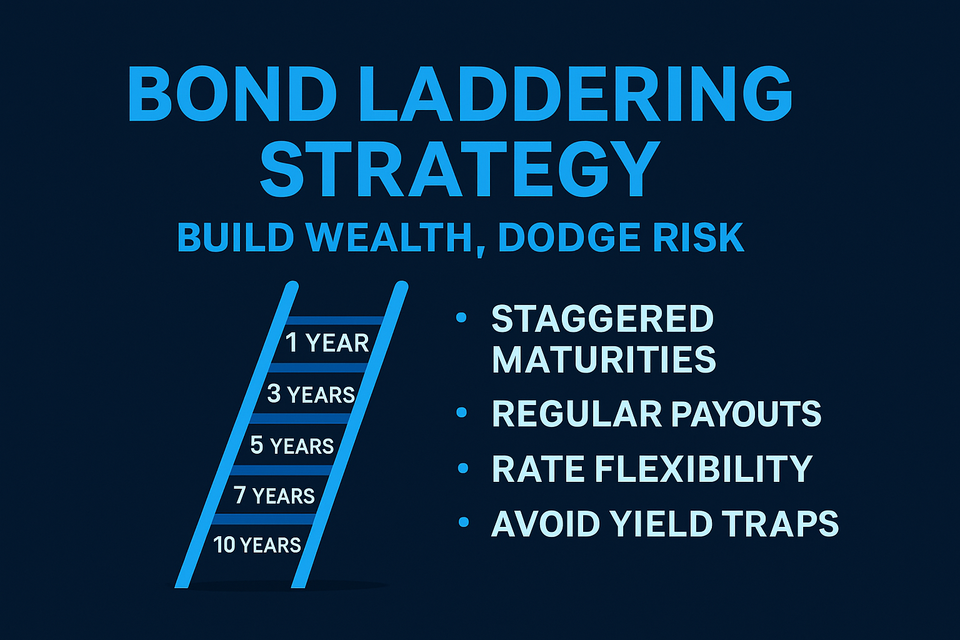 BOND LADDERING STRATEGY

BUILD WEALTH, DODGE RISK

1 YEAR
3 YEARS
5 YEARS
7 YEARS
10 YEARS

• STAGGERED MATURITIES
• REGULAR PAYOUTS
• RATE FLEXIBILITY
• AVOID YIELD TRAPS